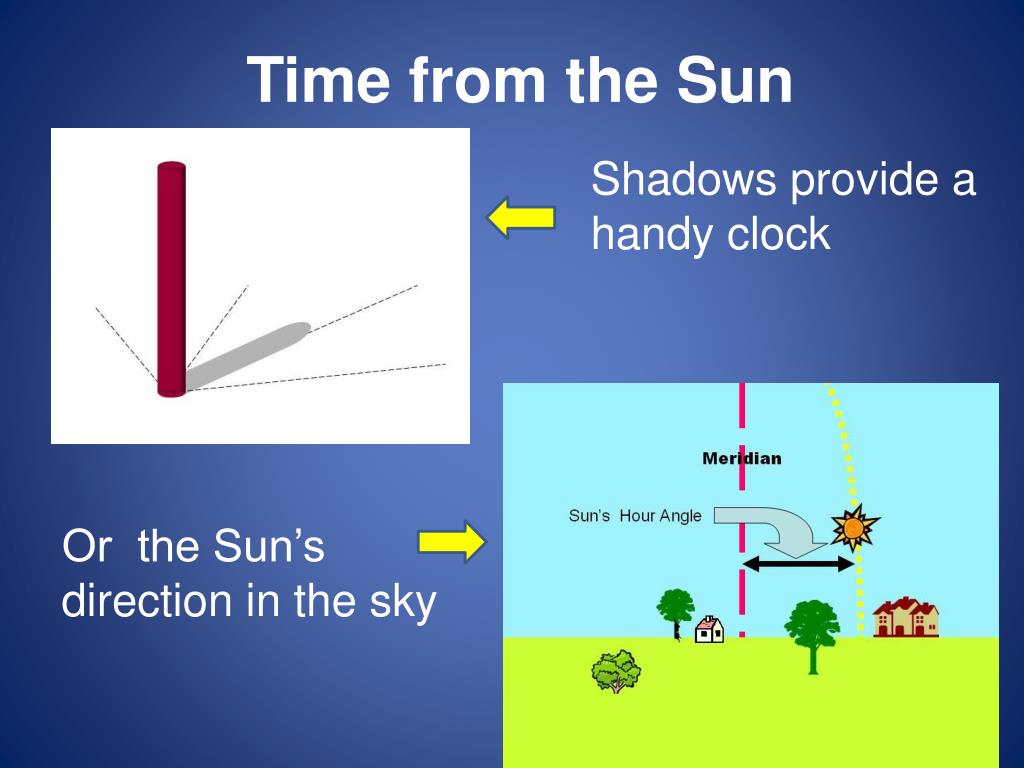 Time from the Sun

Shadows provide a handy clock

Or the Sun's direction in the sky

Meridian

Sun's Hour Angle